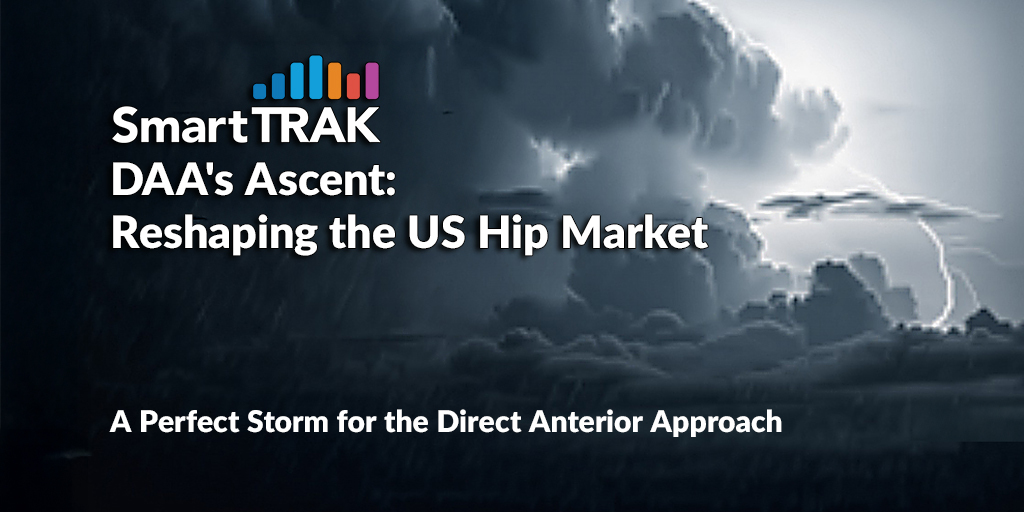 SmartTRAK

DAA's Ascent: Reshaping the US Hip Market

A Perfect Storm for the Direct Anterior Approach